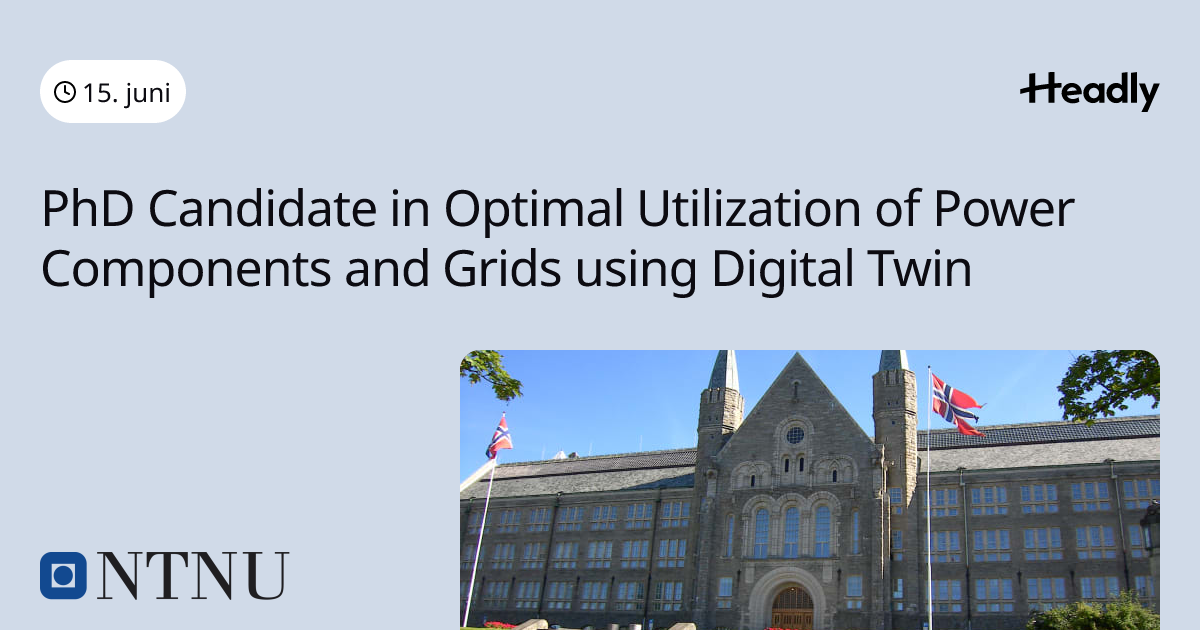 15. juni

Headly

PhD Candidate in Optimal Utilization of Power Components and Grids using Digital Twin

NTNU